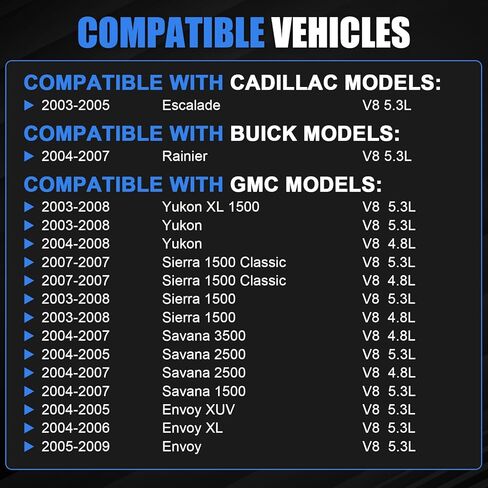 COMPATIBLE VEHICLES

COMPATIBLE WITH CADILLAC MODELS:
▶ 2003-2005 Escalade V8 5.3L

COMPATIBLE WITH BUICK MODELS:
▶ 2004-2007 Rainier V8 5.3L

COMPATIBLE WITH GMC MODELS:
▶ 2003-2008 Yukon XL 1500 V8 5.3L
▶ 2003-2008 Yukon V8 5.3L
▶ 2004-2008 Yukon V8 4.8L
▶ 2007-2007 Sierra 1500 Classic V8 5.3L
▶ 2007-2007 Sierra 1500 Classic V8 4.8L
▶ 2003-2008 Sierra 1500 V8 5.3L
▶ 2003-2008 Sierra 1500 V8 4.8L
▶ 2004-2007 Savana 3500 V8 4.8L
▶ 2004-2005 Savana 2500 V8 5.3L
▶ 2004-2007 Savana 2500 V8 4.8L
▶ 2004-2007 Savana 1500 V8 5.3L
▶ 2004-2005 Envoy XUV V8 5.3L
▶ 2004-2006 Envoy XL V8 5.3L
▶ 2005-2009 Envoy V8 5.3L